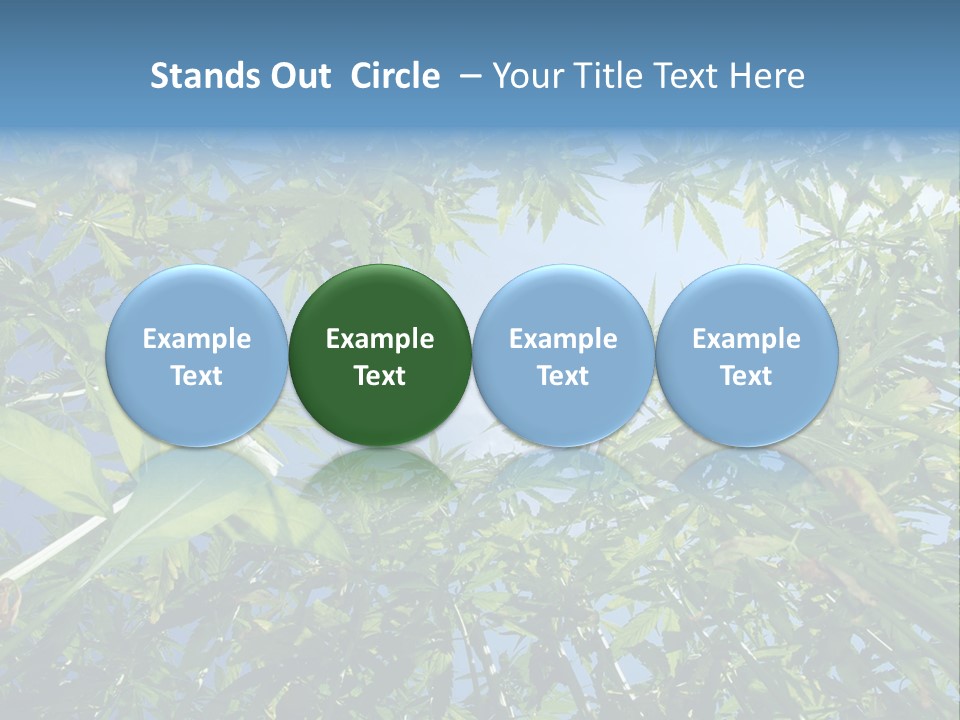 Stands Out Circle – Your Title Text Here

Example Text

Example Text

Example Text

Example Text